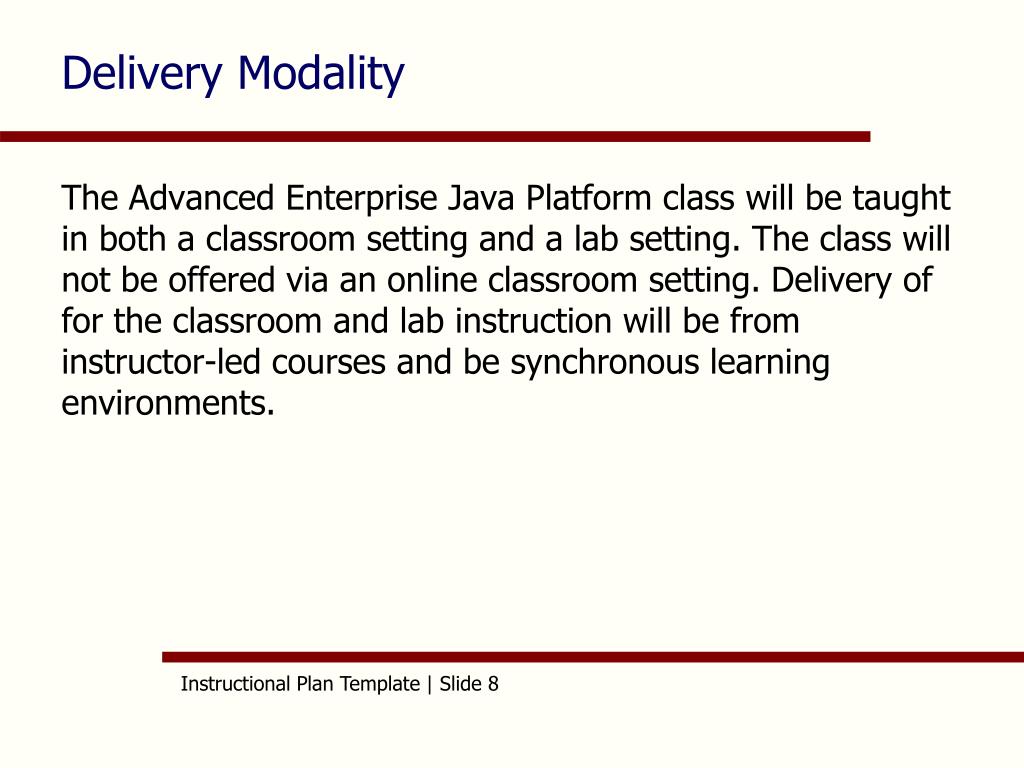 Delivery Modality

The Advanced Enterprise Java Platform class will be taught in both a classroom setting and a lab setting. The class will not be offered via an online classroom setting. Delivery of for the classroom and lab instruction will be from instructor-led courses and be synchronous learning environments.

Instructional Plan Template | Slide 8